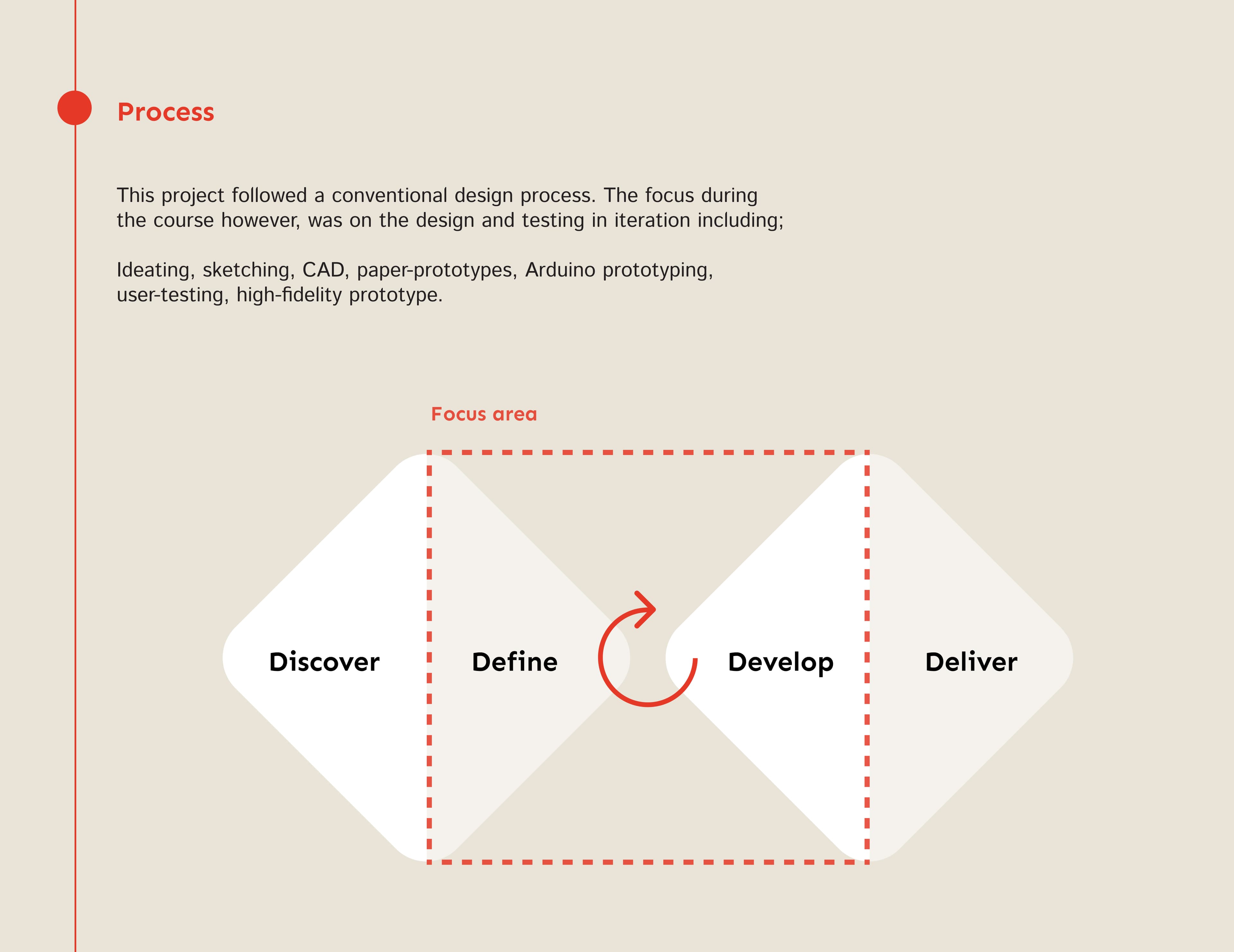 Process

This project followed a conventional design process. The focus during the course however, was on the design and testing in iteration including;

Ideating, sketching, CAD, paper-prototypes, Arduino prototyping, user-testing, high-fidelity prototype.

Focus area

Discover

Define

Develop

Deliver